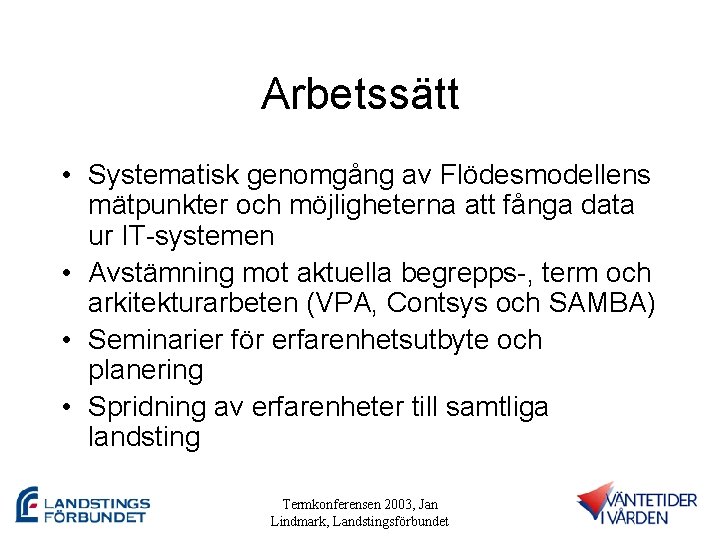 Arbetssätt

• Systematisk genomgång av Flödesmodellens mätpunkter och möjligheterna att fånga data ur IT-systemen
• Avstämning mot aktuella begrepps-, term och arkitekturarbeten (VPA, Contsys och SAMBA)
• Seminarier för erfarenhetsutbyte och planering
• Spridning av erfarenheter till samtliga landsting

LANDSTINGS FÖRBUNDET

Termkonferensen 2003, Jan Lindmark, Landstingsförbundet

VÄNTETIDER I VÅRDEN